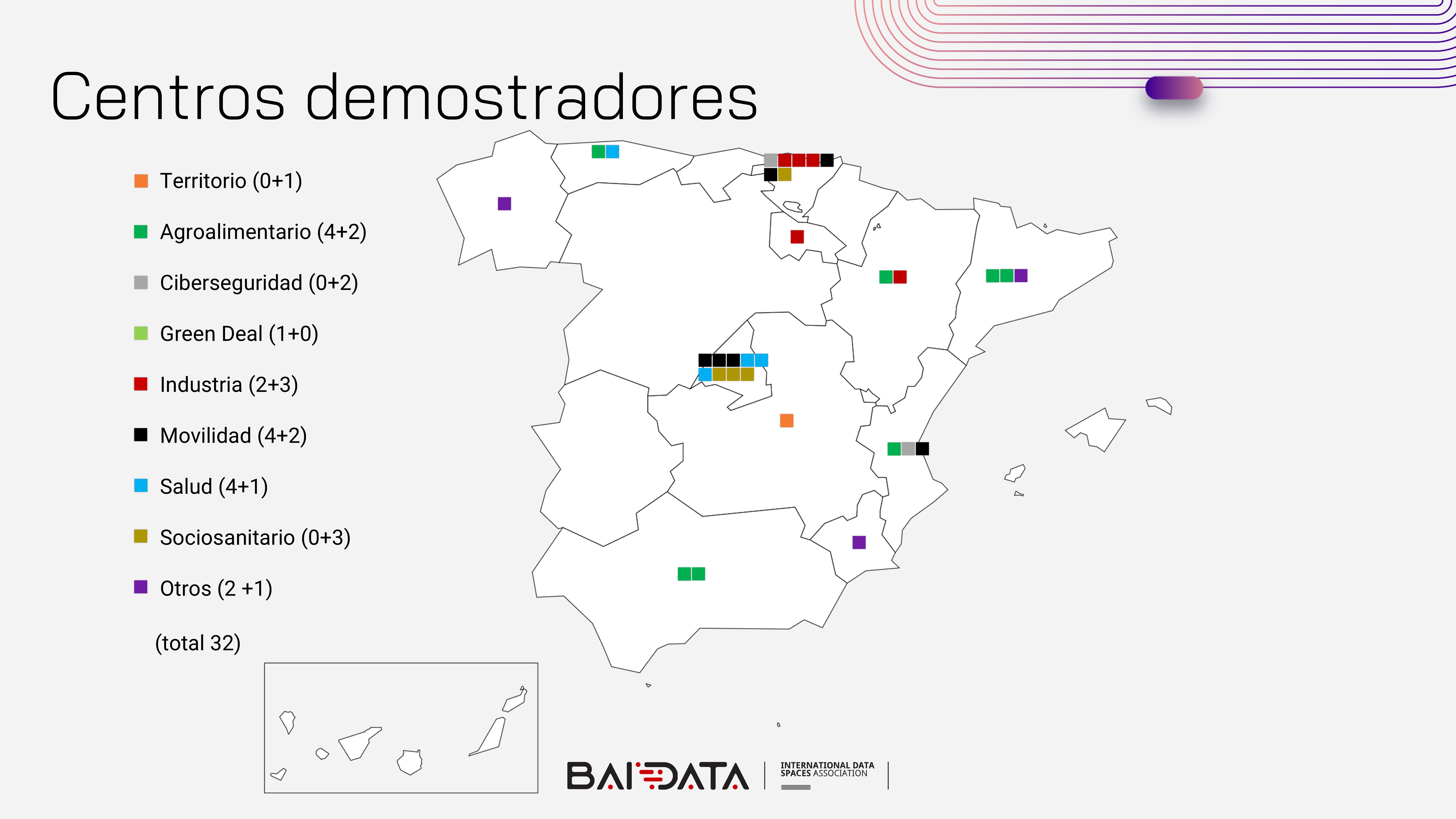 Centros demostradores

Territorio (0+1)

Agroalimentario (4+2)

Ciberseguridad (0+2)

Green Deal (1+0)

Industria (2+3)

Movilidad (4+2)

Salud (4+1)

Sociosanitario (0+3)

Otros (2 +1)

(total 32)

BAIDATA

INTERNATIONAL DATA SPACES ASSOCIATION